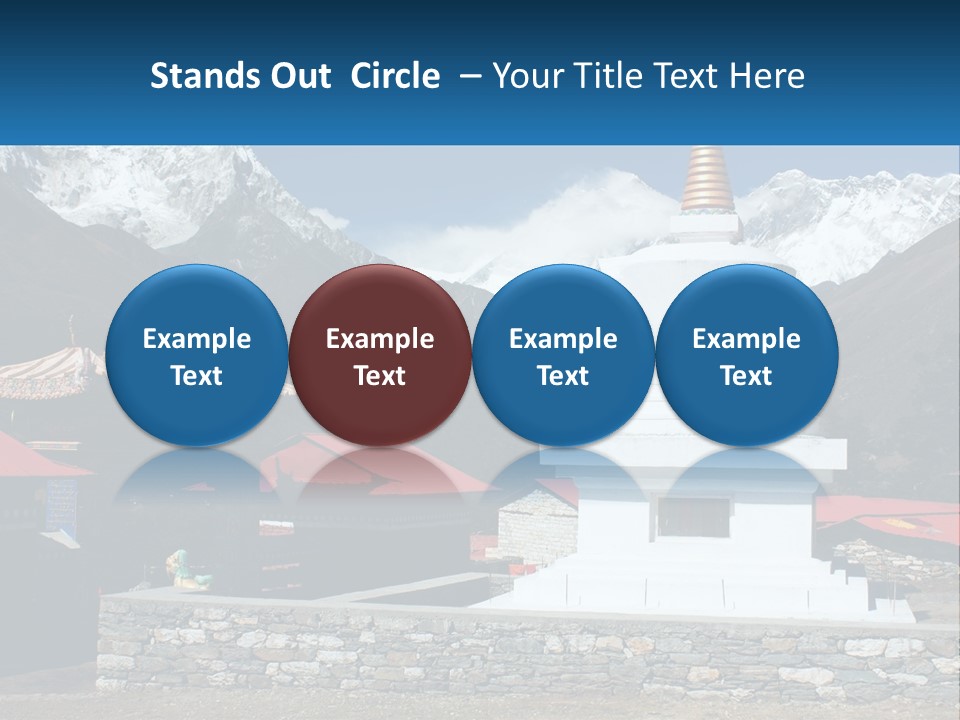 Stands Out  Circle  – Your Title Text Here

Example Text

Example Text

Example Text

Example Text